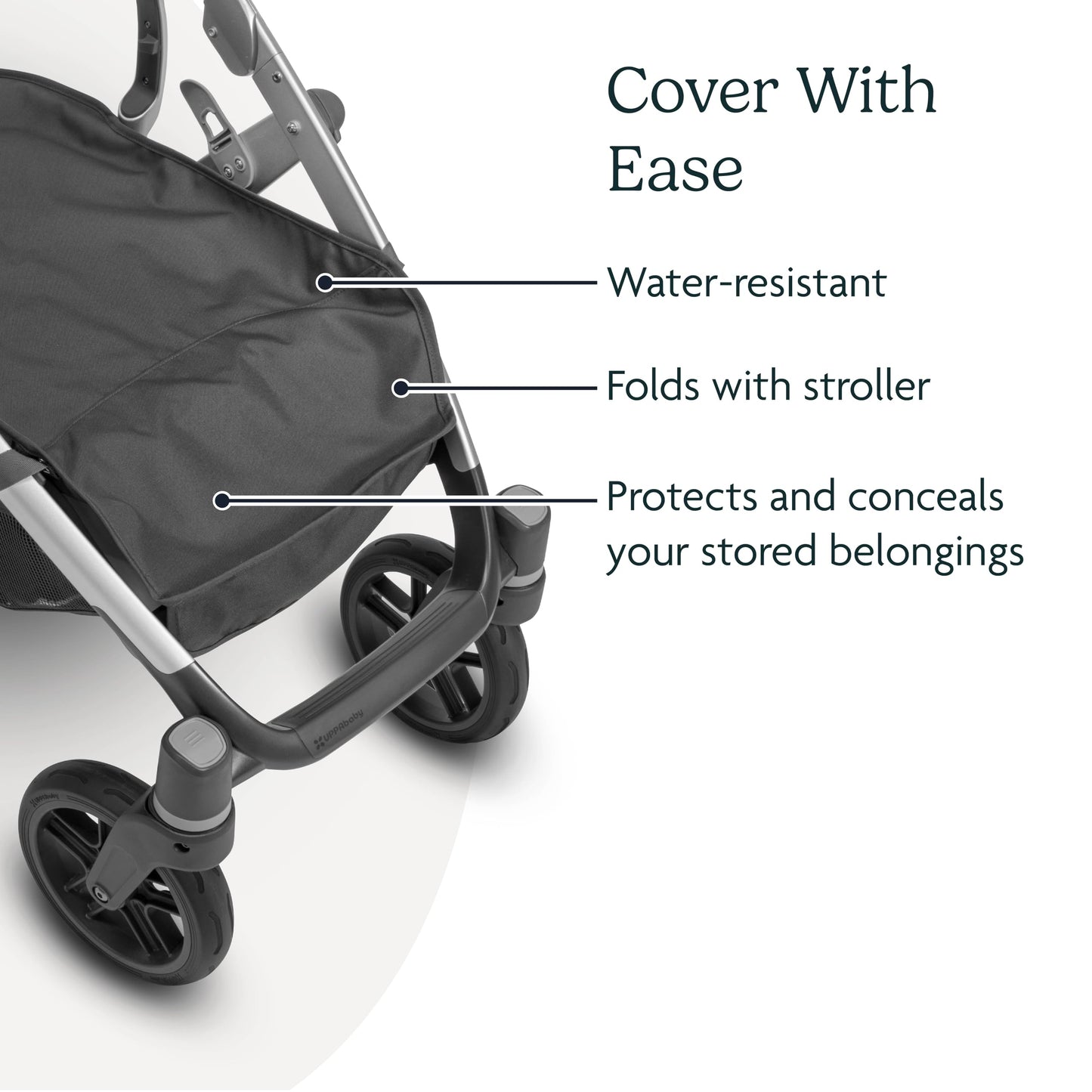 Cover With Ease

Water-resistant

Folds with stroller

Protects and conceals your stored belongings

UPPAbaby